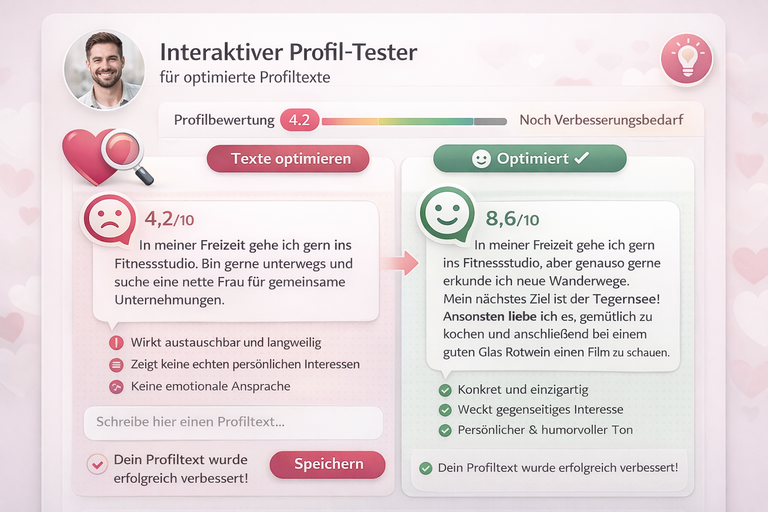 Interaktiver Profil-Tester
für optimierte Profiltexte

Profilbewertung 4.2 Noch Verbesserungsbedarf

Texte optimieren

4,2/10

In meiner Freizeit gehe ich gern ins Fitnessstudio. Bin gerne unterwegs und suche eine nette Frau für gemeinsame Unternehmungen.

Wirkt austauschbar und langweilig
Zeigt keine echten persönlichen Interessen
Keine emotionale Ansprache

Schreibe hier einen Profiltext...

Dein Profiltext wurde erfolgreich verbessert!

Speichern

Optimiert ✓

8,6/10

In meiner Freizeit gehe ich gern ins Fitnessstudio, aber genauso gerne erkunde ich neue Wanderwege. Mein nächstes Ziel ist der Tegernsee! Ansonsten liebe ich es, gemütlich zu kochen und anschließend bei einem guten Glas Rotwein einen Film zu schauen.

Konkret und einzigartig
Weckt gegenseitiges Interesse
Persönlicher & humorvoller Ton

Dein Profiltext wurde erfolgreich verbessert!